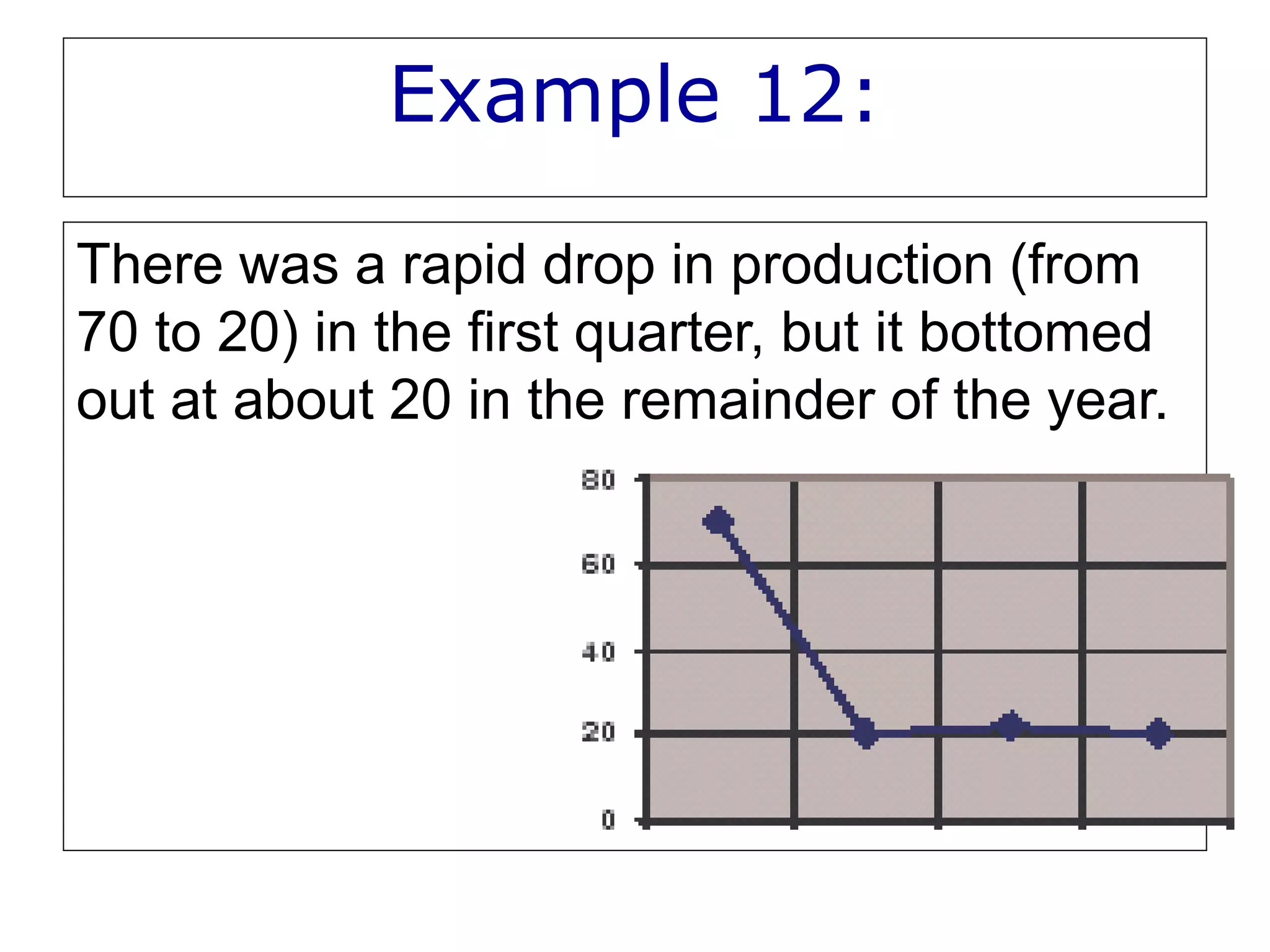 Example 12:

There was a rapid drop in production (from 70 to 20) in the first quarter, but it bottomed out at about 20 in the remainder of the year.

80
60
40
20
0